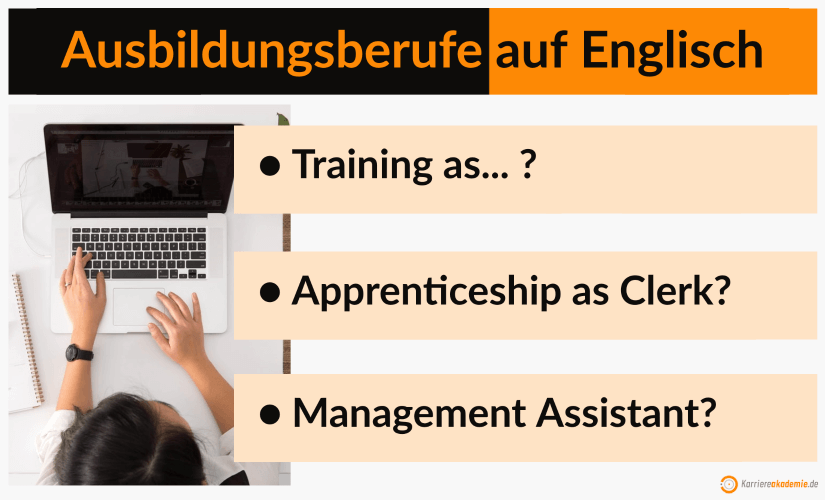 Ausbildungsberufe auf Englisch

● Training as... ?

● Apprenticeship as Clerk?

● Management Assistant?

Karriereakademie.de